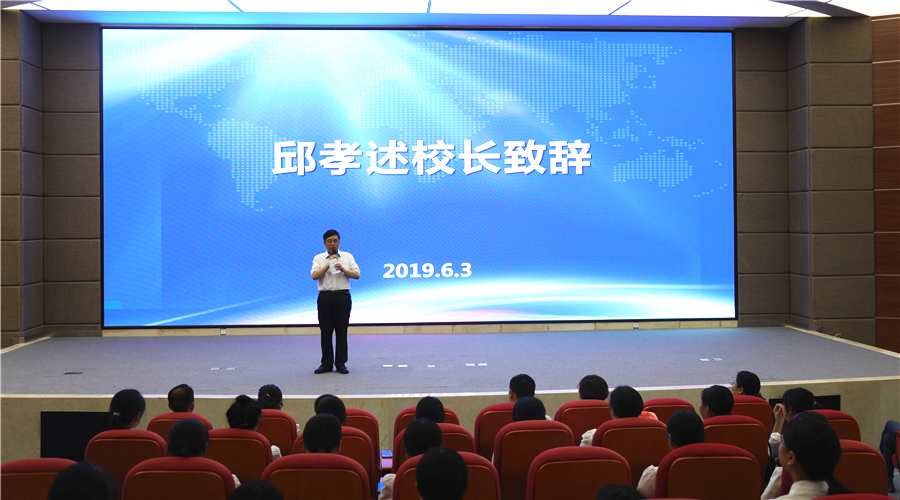 邱孝述校长致辞

2019.6.3